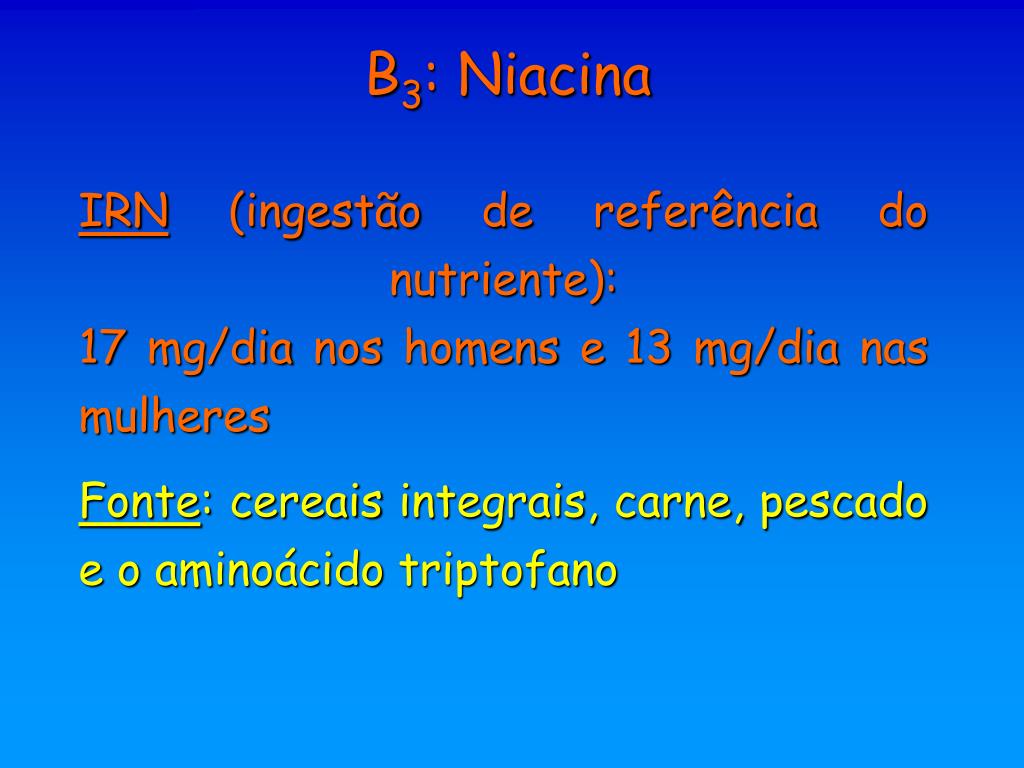 $B_3$: Niacina

IRN (ingestão de referência do nutriente):
17 mg/dia nos homens e 13 mg/dia nas mulheres

Fonte: cereais integrais, carne, pescado e o aminoácido triptofano